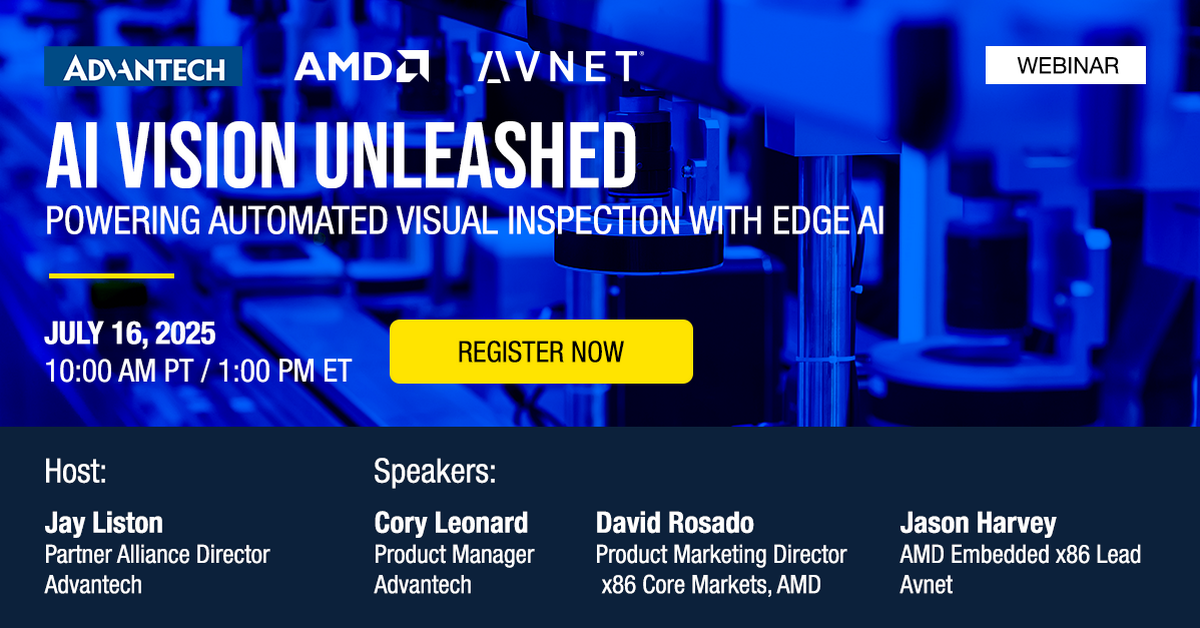 ADVANTECH AMD AVNET

WEBINAR

AI VISION UNLEASHED

POWERING AUTOMATED VISUAL INSPECTION WITH EDGE AI

JULY 16, 2025
10:00 AM PT / 1:00 PM ET

REGISTER NOW

Host:

Jay Liston
Partner Alliance Director
Advantech

Speakers:

Cory Leonard
Product Manager
Advantech

David Rosado
Product Marketing Director
x86 Core Markets, AMD

Jason Harvey
AMD Embedded x86 Lead
Avnet